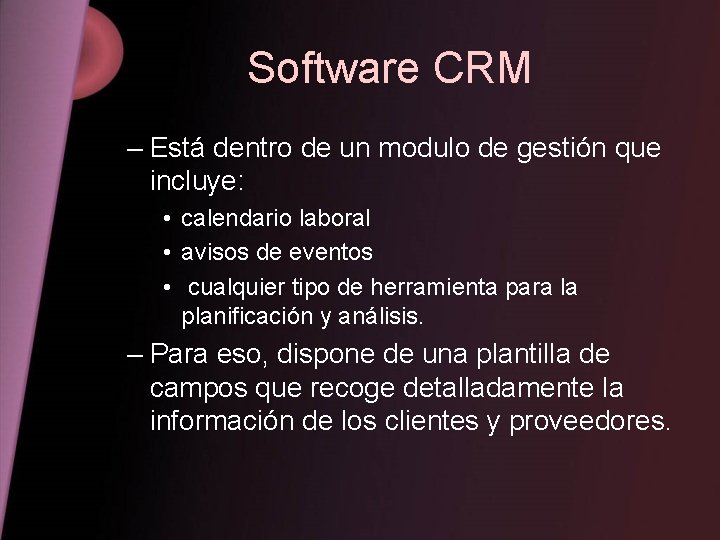 Software CRM

– Está dentro de un modulo de gestión que incluye:

• calendario laboral
• avisos de eventos
• cualquier tipo de herramienta para la planificación y análisis.

– Para eso, dispone de una plantilla de campos que recoge detalladamente la información de los clientes y proveedores.